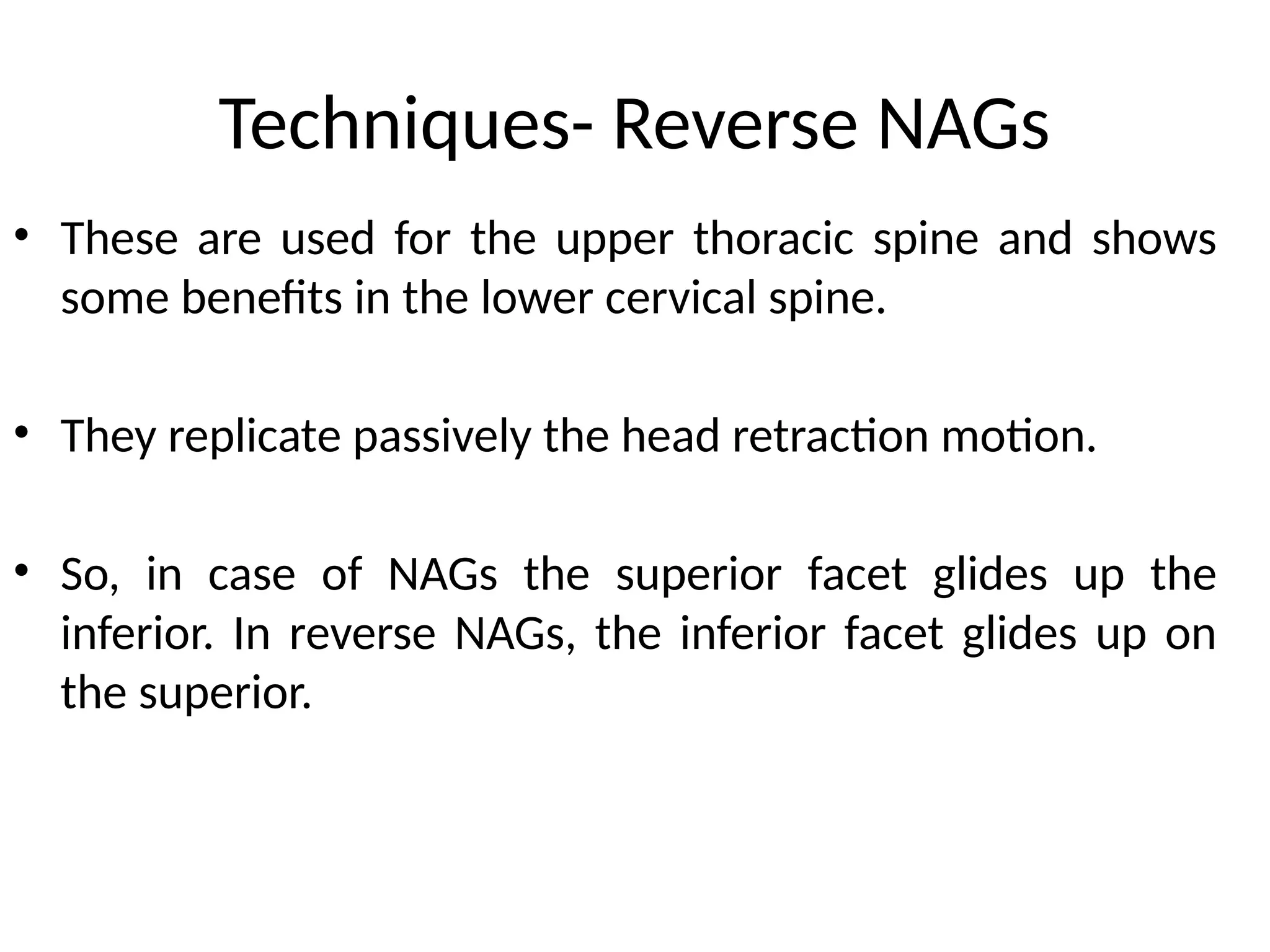 Techniques- Reverse NAGs

• These are used for the upper thoracic spine and shows some benefits in the lower cervical spine.

• They replicate passively the head retraction motion.

• So, in case of NAGs the superior facet glides up the inferior. In reverse NAGs, the inferior facet glides up on the superior.